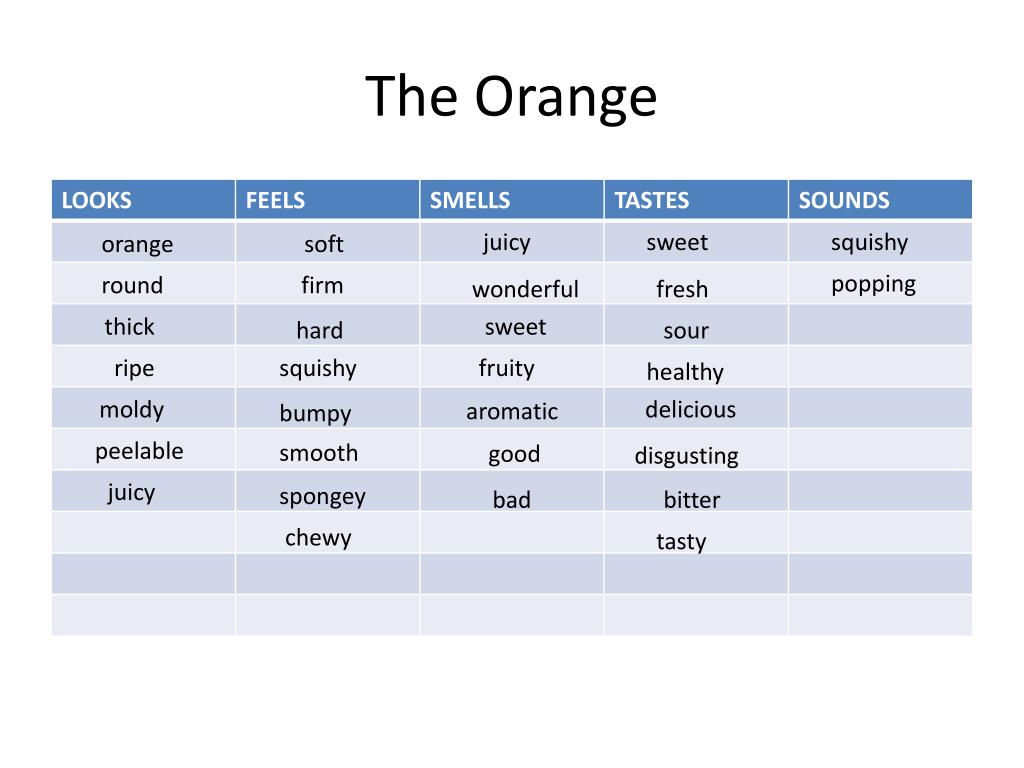 The Orange

| LOOKS | FEELS | SMELLS | TASTES | SOUNDS |
|---|---|---|---|---|
| orange | soft | juicy | sweet | squishy |
| round | firm | wonderful | fresh | popping |
| thick | hard | sweet | sour | |
| ripe | squishy | fruity | healthy | |
| moldy | bumpy | aromatic | delicious | |
| peelable | smooth | good | disgusting | |
| juicy | spongey | bad | bitter | |
| | chewy | | tasty | |
| | | | | |
| | | | | |